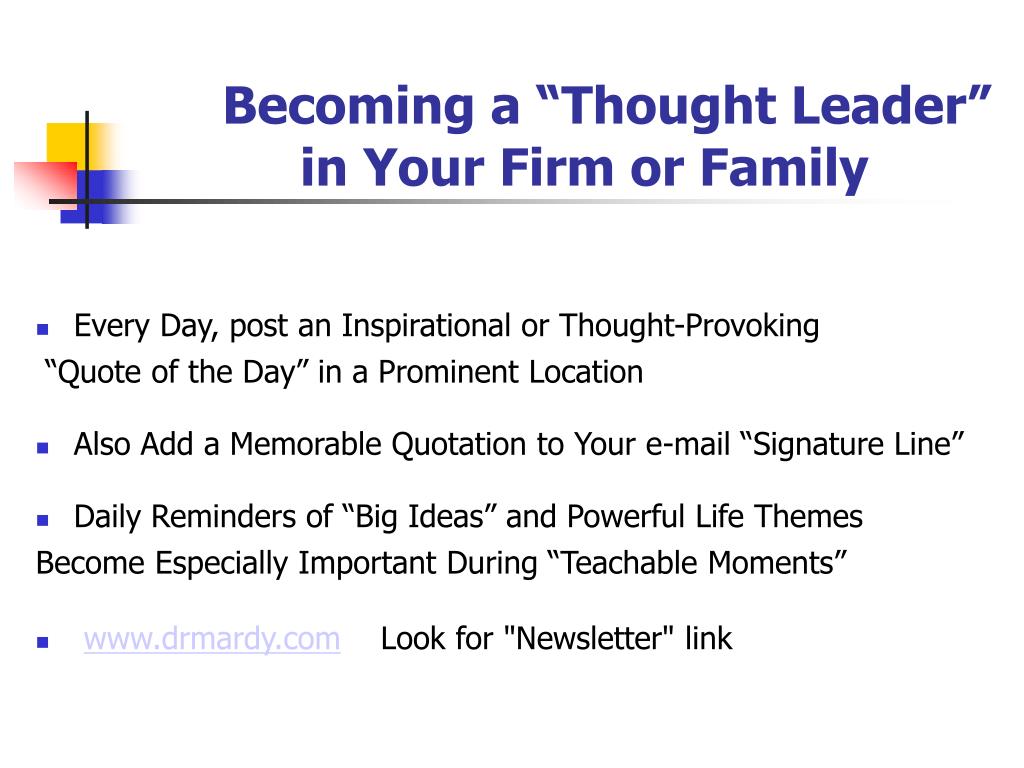 Becoming a “Thought Leader” in Your Firm or Family

Every Day, post an Inspirational or Thought-Provoking “Quote of the Day” in a Prominent Location

Also Add a Memorable Quotation to Your e-mail “Signature Line”

Daily Reminders of “Big Ideas” and Powerful Life Themes Become Especially Important During “Teachable Moments”

www.drmardy.com Look for "Newsletter" link